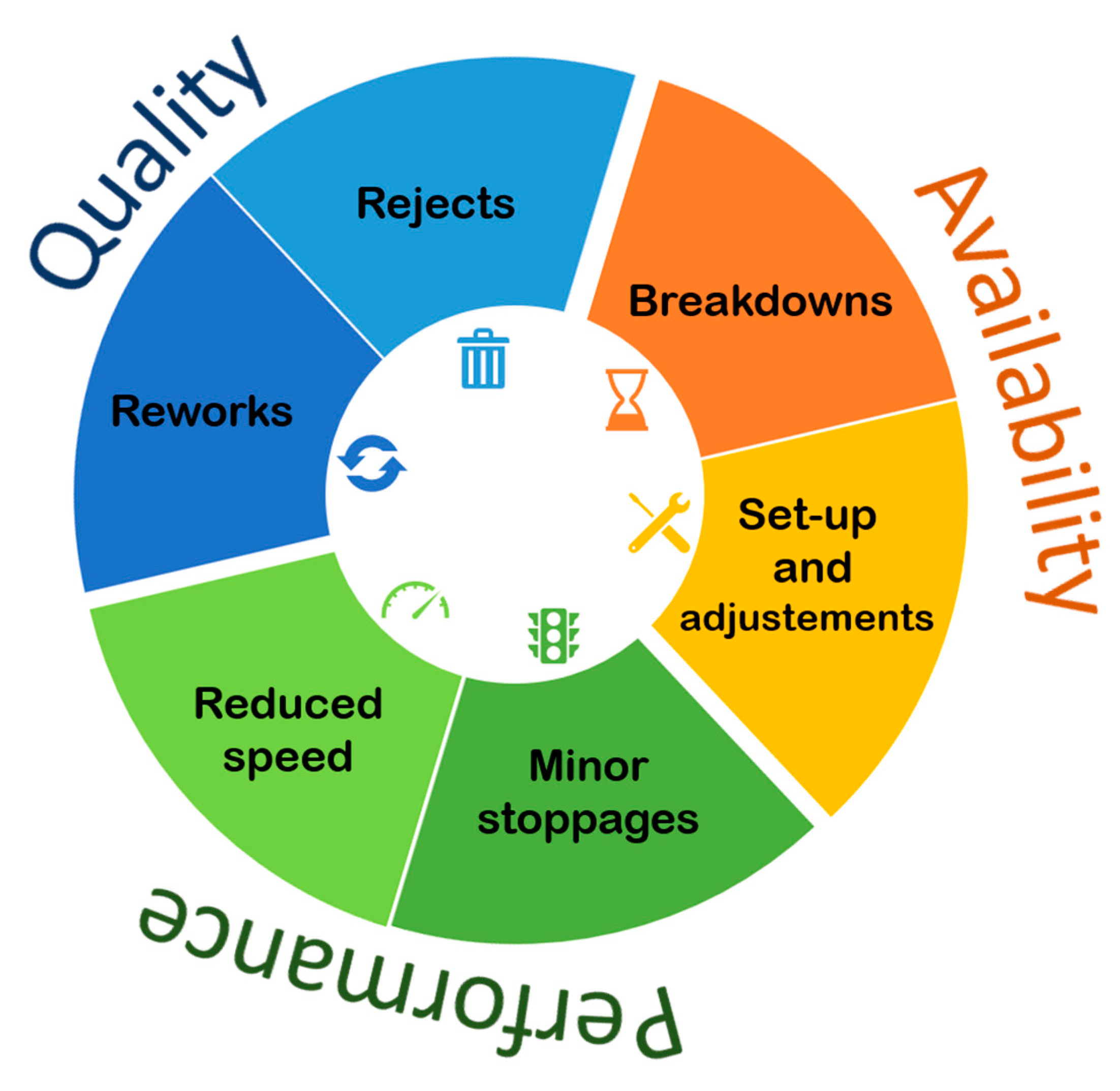 Quality

Rejects

Reworks

Availability

Breakdowns

Set-up and adjustements

Performance

Minor stoppages

Reduced speed